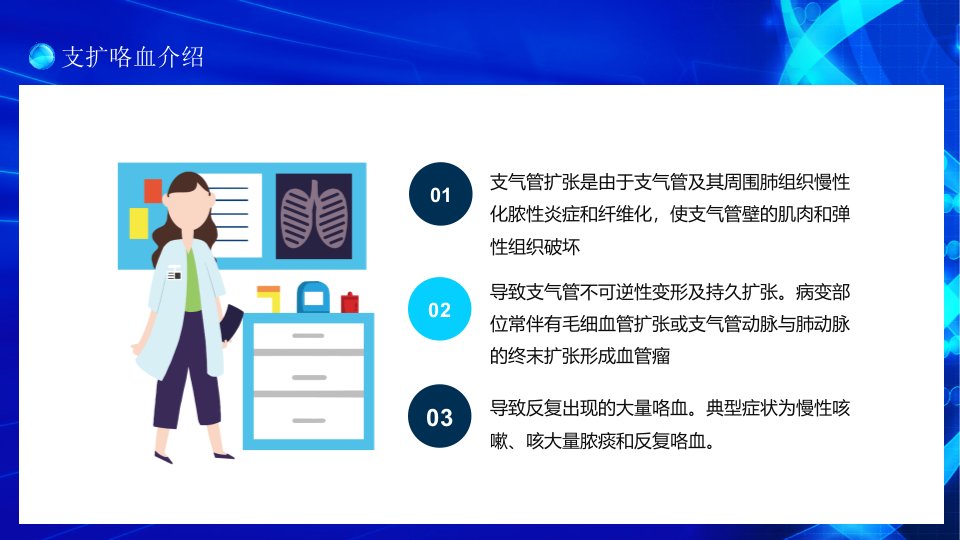 支扩咯血介绍

01

支气管扩张是由于支气管及其周围肺组织慢性化脓性炎症和纤维化，使支气管壁的肌肉和弹性组织破坏

02

导致支气管不可逆性变形及持久扩张。病变部位常伴有毛细血管扩张或支气管动脉与肺动脉的终末扩张形成血管瘤

03

导致反复出现的大量咯血。典型症状为慢性咳嗽、咳大量脓痰和反复咯血。